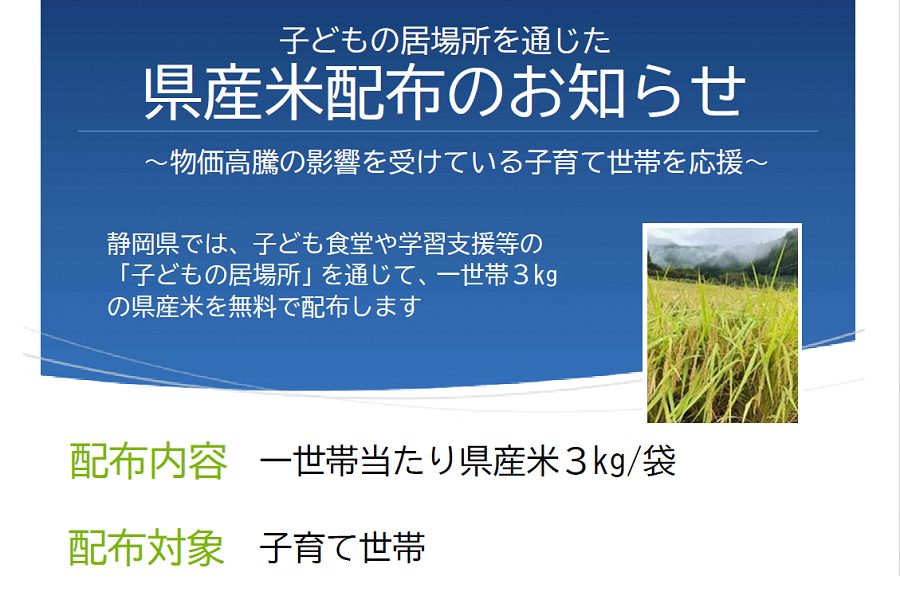 子どもの居場所を通じた
県産米配布のお知らせ

～物価高騰の影響を受けている子育て世帯を応援～

静岡県では、子ども食堂や学習支援等の「子どもの居場所」を通じて、一世帯３kgの県産米を無料で配布します

配布内容　一世帯当たり県産米３kg/袋

配布対象　子育て世帯